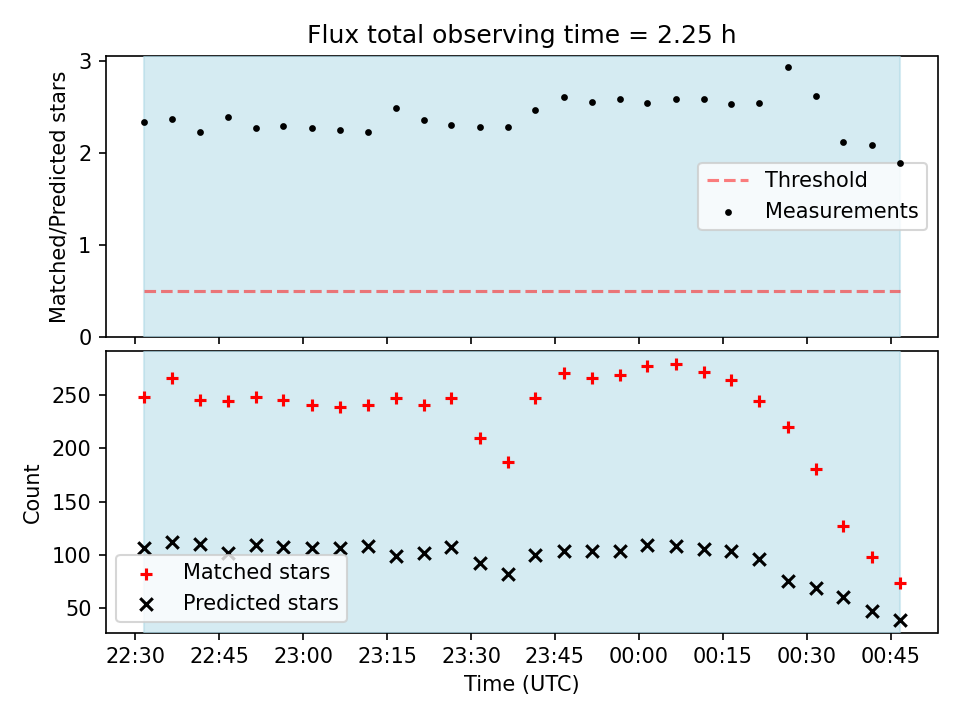 Flux total observing time = 2.25 h

Matched/Predicted stars

3
2
1
0

Threshold
Measurements

Count

250
200
150
100
50

Matched stars
Predicted stars

22:30 22:45 23:00 23:15 23:30 23:45 00:00 00:15 00:30 00:45

Time (UTC)